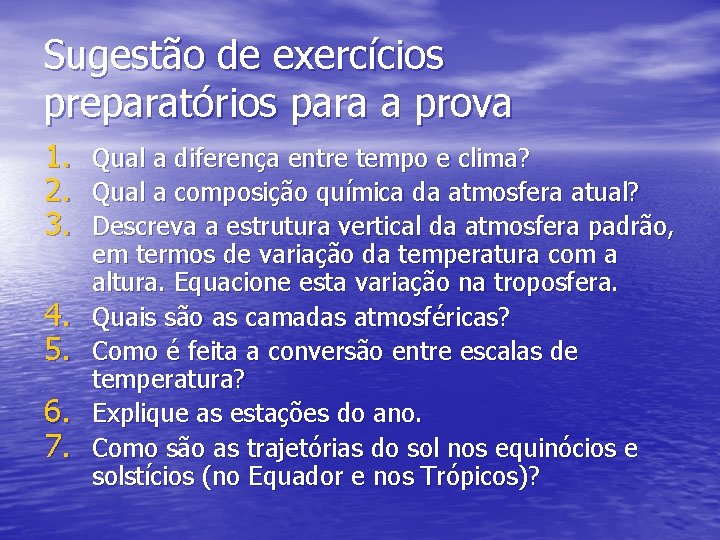 Sugestão de exercícios preparatórios para a prova

1. Qual a diferença entre tempo e clima?
2. Qual a composição química da atmosfera atual?
3. Descreva a estrutura vertical da atmosfera padrão, em termos de variação da temperatura com a altura. Equacione esta variação na troposfera.
4. Quais são as camadas atmosféricas?
5. Como é feita a conversão entre escalas de temperatura?
6. Explique as estações do ano.
7. Como são as trajetórias do sol nos equinócios e solstícios (no Equador e nos Trópicos)?